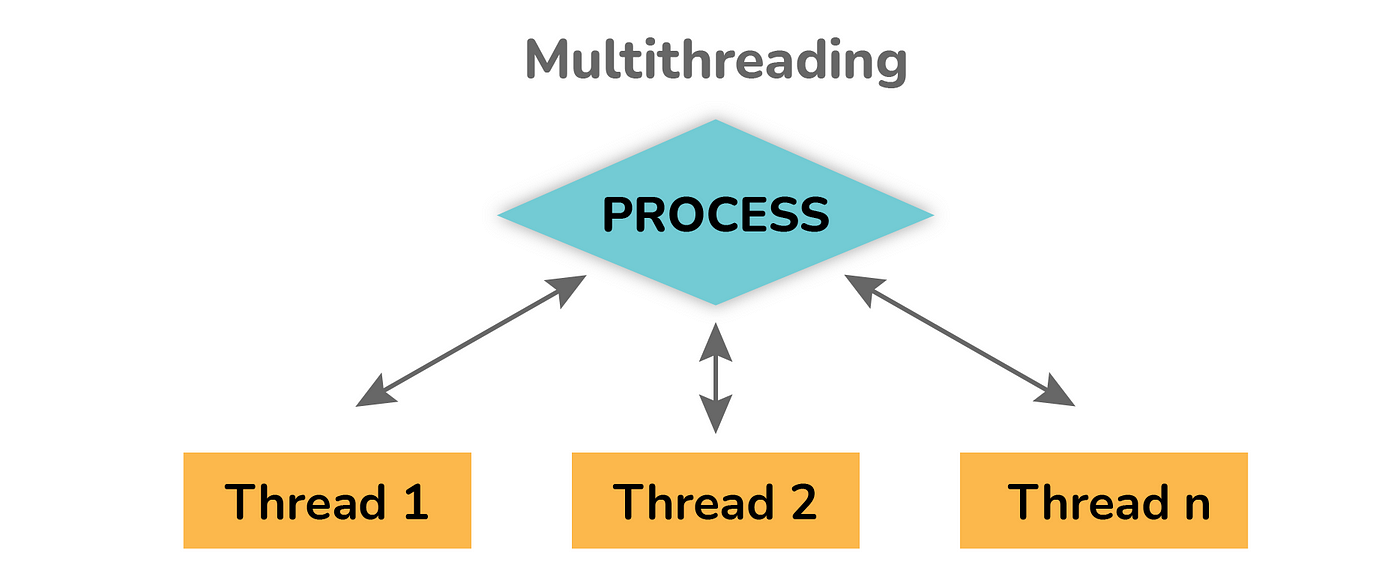 Multithreading

PROCESS

Thread 1

Thread 2

Thread n